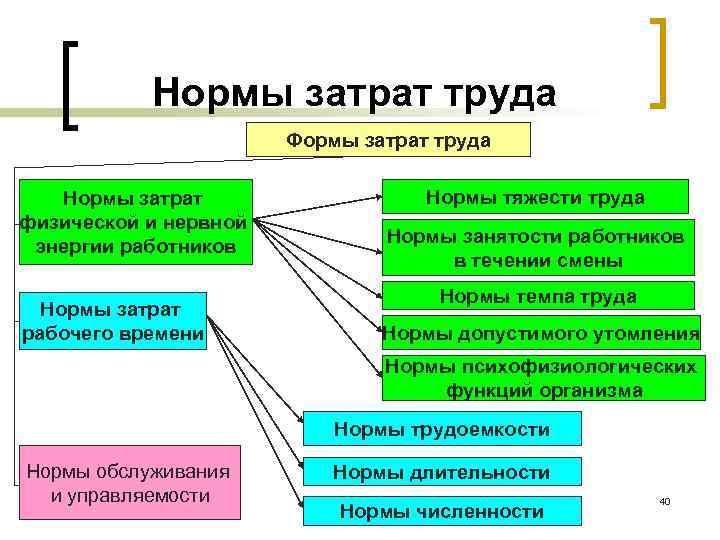 Нормы затрат труда

Формы затрат труда

Нормы затрат физической и нервной энергии работников

Нормы затрат рабочего времени

Нормы обслуживания и управляемости

Нормы тяжести труда

Нормы занятости работников в течении смены

Нормы темпа труда

Нормы допустимого утомления

Нормы психофизиологических функций организма

Нормы трудоемкости

Нормы длительности

Нормы численности

40